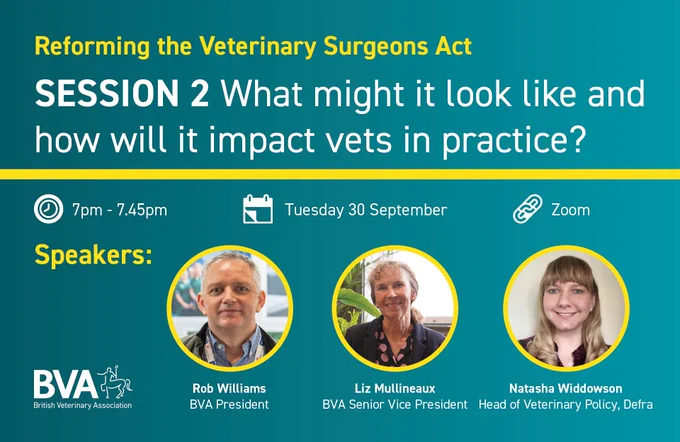 Reforming the Veterinary Surgeons Act

SESSION 2 What might it look like and how will it impact vets in practice?

7pm - 7.45pm

Tuesday 30 September

Zoom

Speakers:

BVA
British Veterinary Association

Rob Williams
BVA President

Liz Mullineaux
BVA Senior Vice President

Natasha Widdowson
Head of Veterinary Policy, Defra